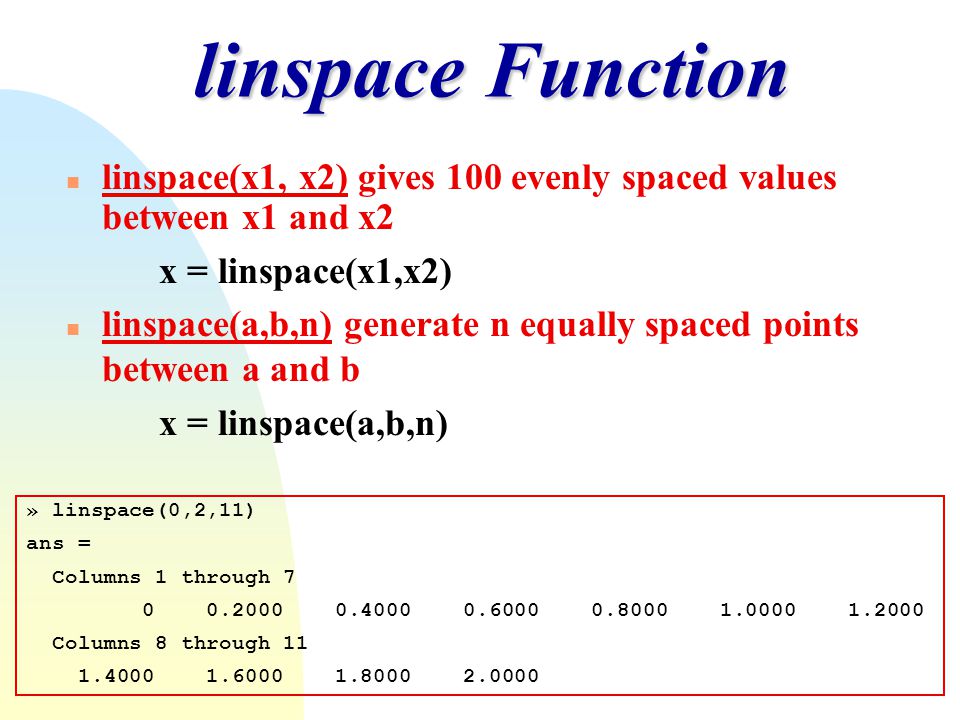 linspace Function

linspace(x1, x2) gives 100 evenly spaced values between x1 and x2

x = linspace(x1,x2)

linspace(a,b,n) generate n equally spaced points between a and b

x = linspace(a,b,n)

» linspace(0,2,11)
ans =
Columns 1 through 7
0 0.2000 0.4000 0.6000 0.8000 1.0000 1.2000
Columns 8 through 11
1.4000 1.6000 1.8000 2.0000